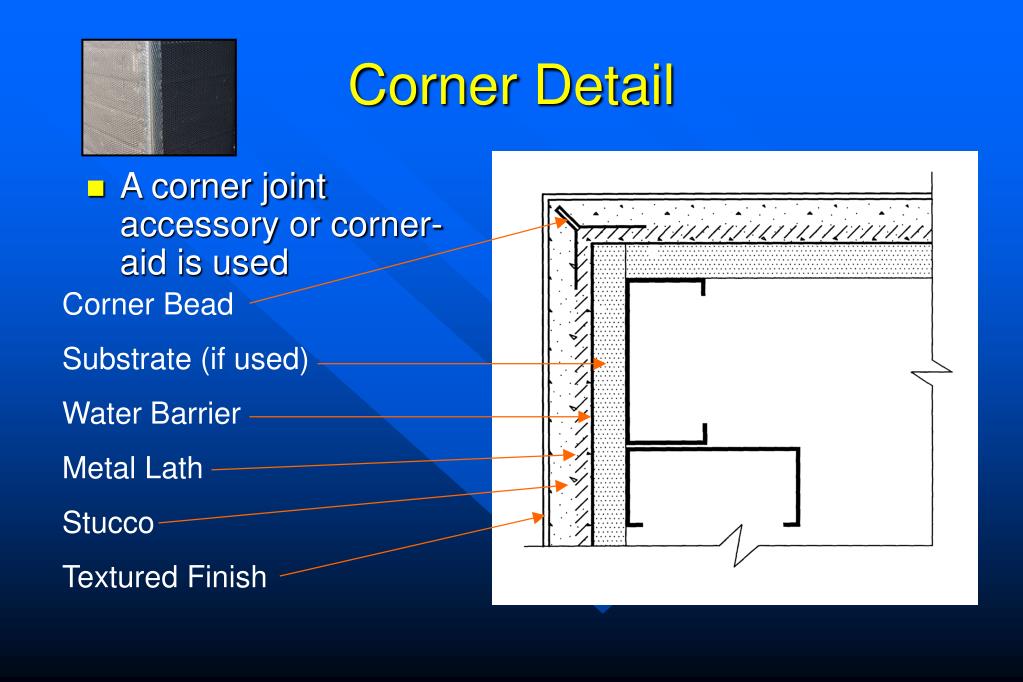 Corner Detail

A corner joint accessory or corner-aid is used

Corner Bead

Substrate (if used)

Water Barrier

Metal Lath

Stucco

Textured Finish